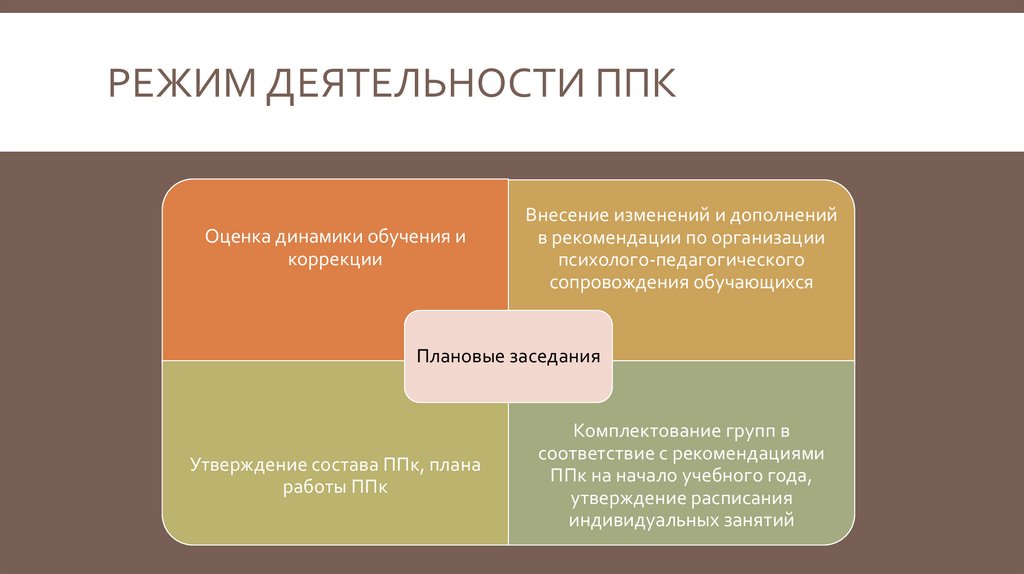 РЕЖИМ ДЕЯТЕЛЬНОСТИ ППК

Оценка динамики обучения и коррекции

Внесение изменений и дополнений в рекомендации по организации психолого-педагогического сопровождения обучающихся

Плановые заседания

Утверждение состава ППк, плана работы ППк

Комплектование групп в соответствие с рекомендациями ППк на начало учебного года, утверждение расписания индивидуальных занятий